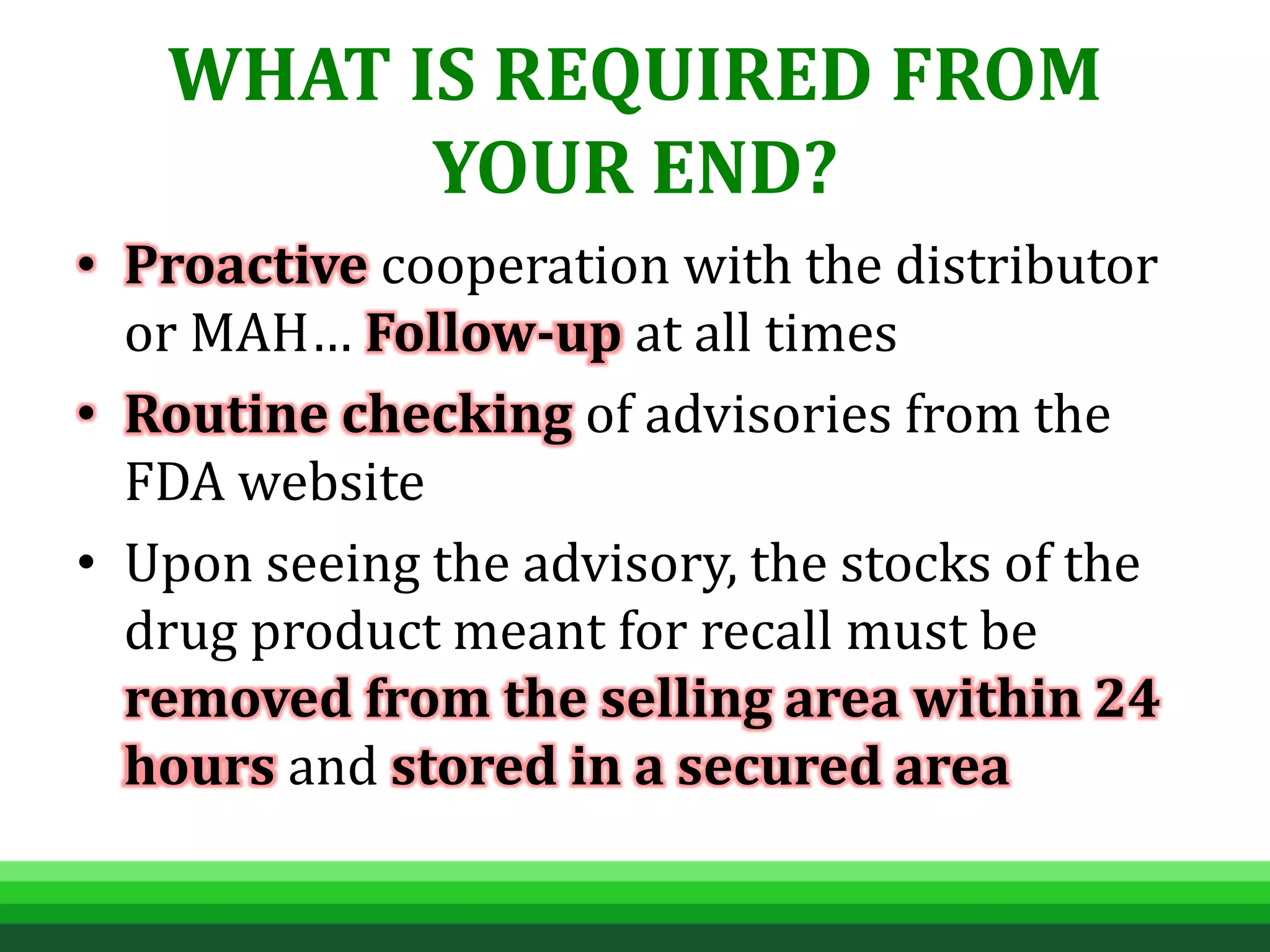 WHAT IS REQUIRED FROM YOUR END?

• Proactive cooperation with the distributor or MAH… Follow-up at all times

• Routine checking of advisories from the FDA website

• Upon seeing the advisory, the stocks of the drug product meant for recall must be removed from the selling area within 24 hours and stored in a secured area